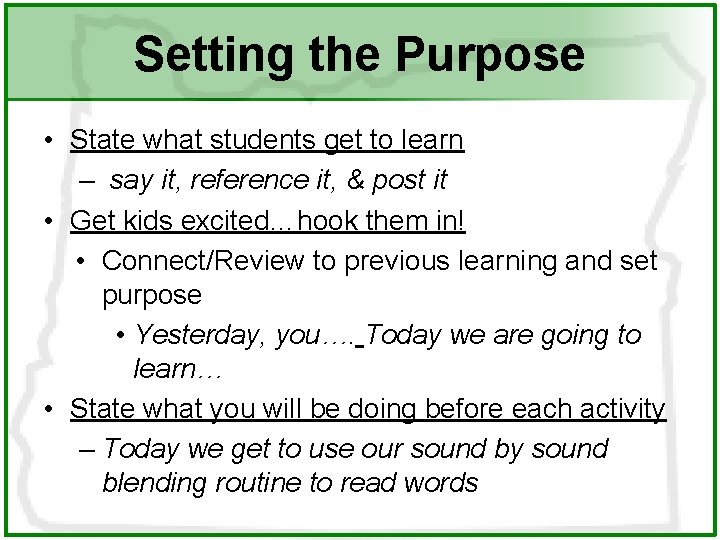 Setting the Purpose

• State what students get to learn
– say it, reference it, & post it
• Get kids excited...hook them in!
• Connect/Review to previous learning and set purpose
• Yesterday, you…. Today we are going to learn…
• State what you will be doing before each activity
– Today we get to use our sound by sound blending routine to read words